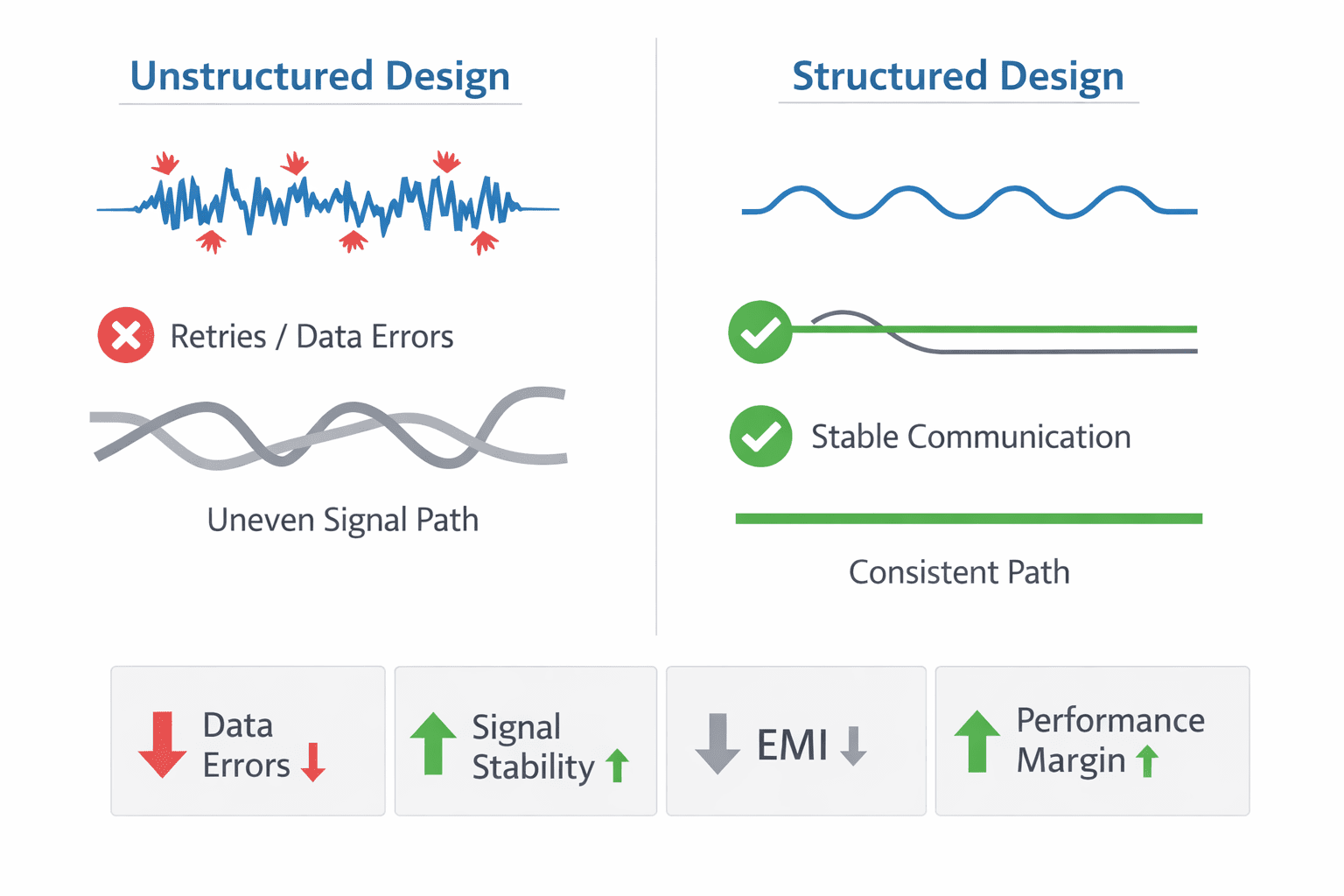 Unstructured Design

Retries / Data Errors

Uneven Signal Path

Structured Design

Stable Communication

Consistent Path

Data Errors

Signal Stability

EMI

Performance Margin